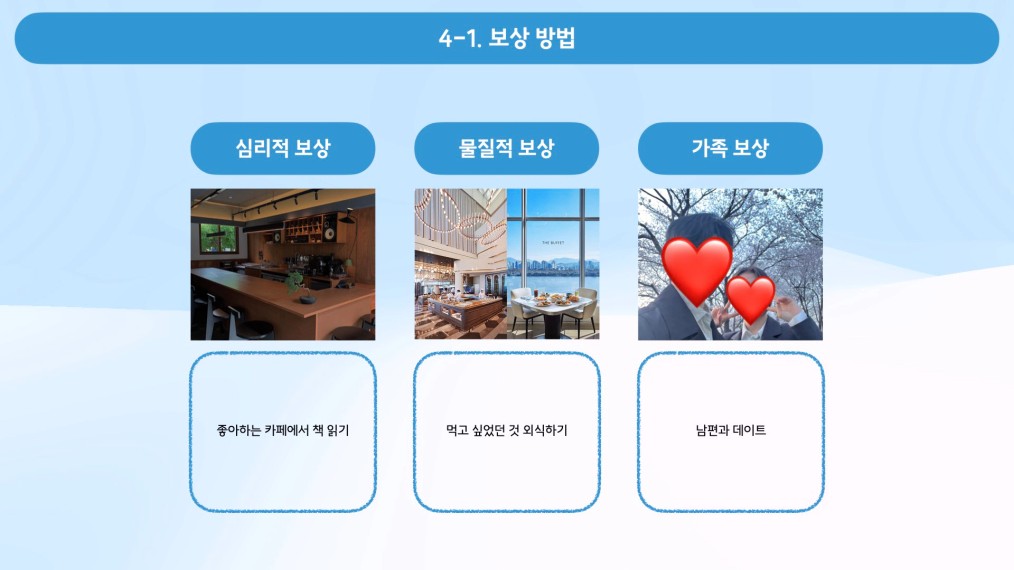 4-1. 보상 방법

심리적 보상

좋아하는 카페에서 책 읽기

물질적 보상

THE BUFFET

먹고 싶었던 것 외식하기

가족 보상

남편과 데이트